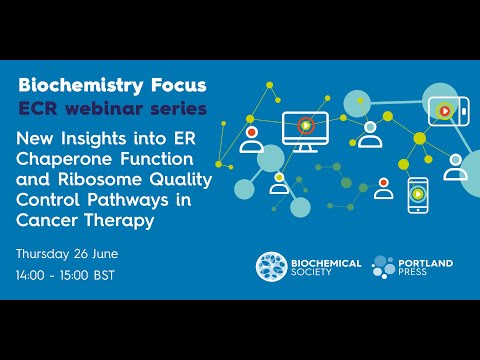 Biochemistry Focus
ECR webinar series

New Insights into ER Chaperone Function and Ribosome Quality Control Pathways in Cancer Therapy

Thursday 26 June
14:00 - 15:00 BST

BIOCHEMICAL SOCIETY

PORTLAND PRESS